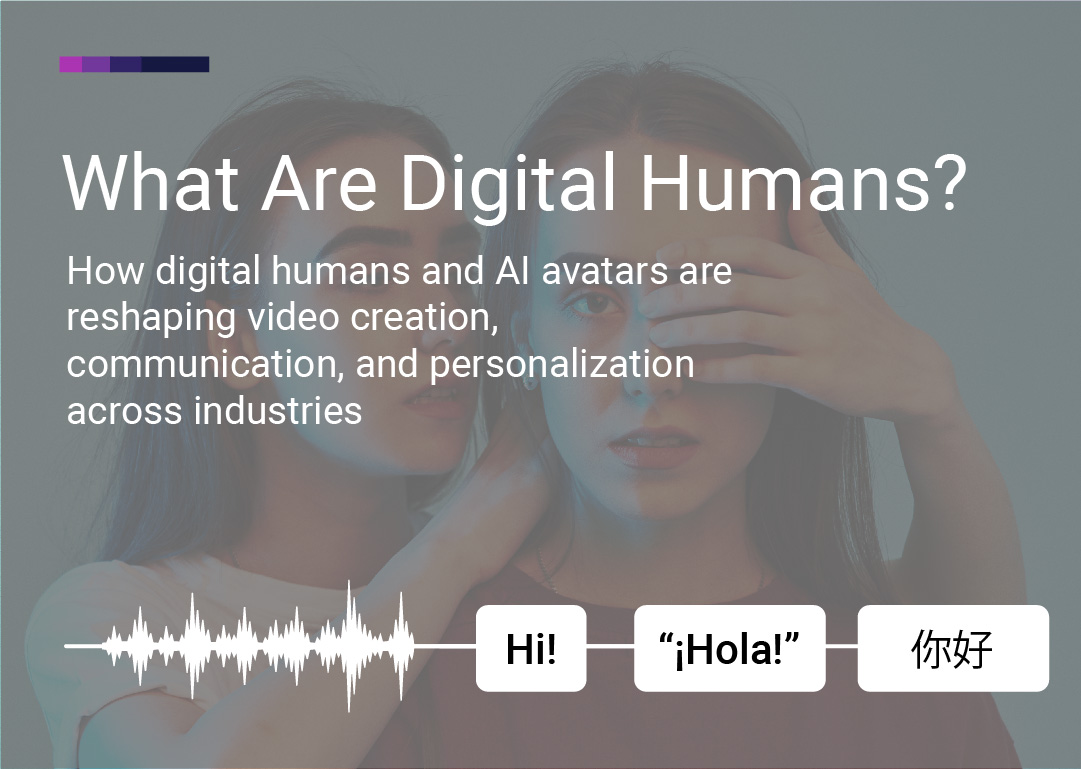 What Are Digital Humans?

How digital humans and AI avatars are reshaping video creation, communication, and personalization across industries

Hi!

“¡Hola!”

你好